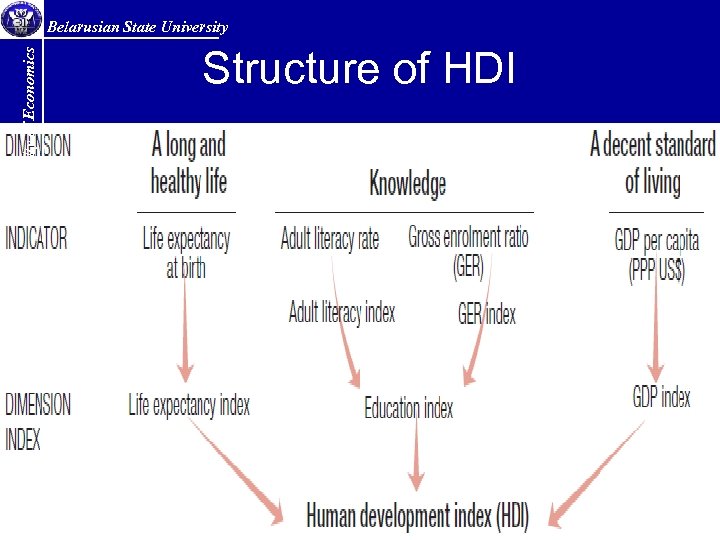 Belarusian State University

Economics

Structure of HDI

DIMENSION

A long and healthy life

Knowledge

A decent standard of living

INDICATOR

Life expectancy at birth

Adult literacy rate

Gross enrolment ratio (GER)

GDP per capita (PPP US$)

Adult literacy index

GER index

DIMENSION INDEX

Life expectancy index

Education index

GDP index

Human development index (HDI)